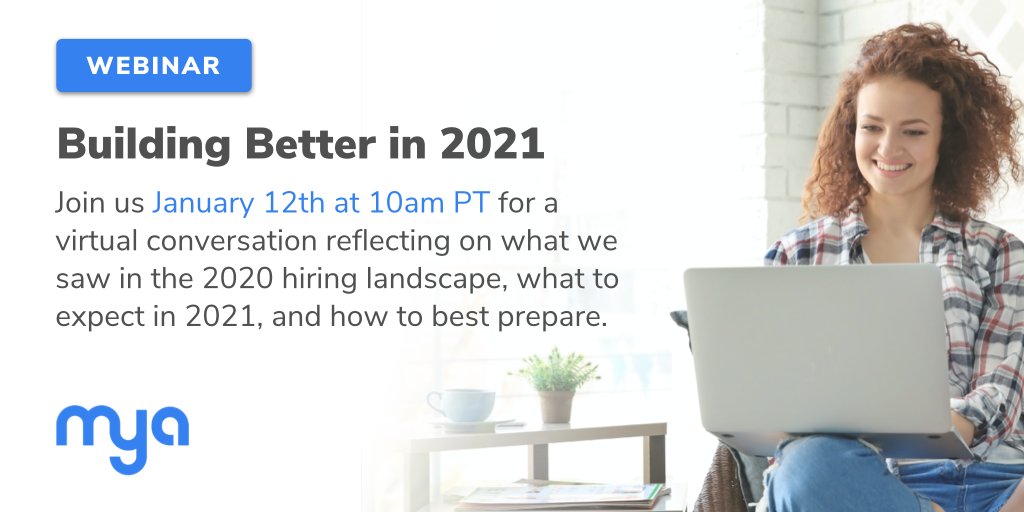 WEBINAR

Building Better in 2021

Join us January 12th at 10am PT for a virtual conversation reflecting on what we saw in the 2020 hiring landscape, what to expect in 2021, and how to best prepare.

mya